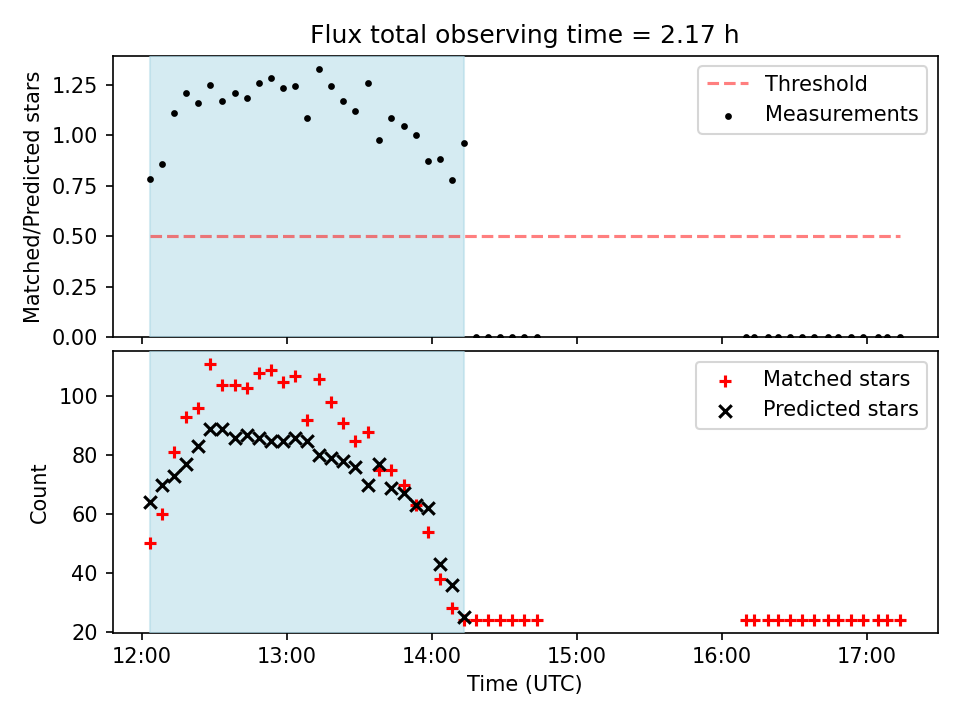 Flux total observing time = 2.17 h

Matched/Predicted stars

1.25
1.00
0.75
0.50
0.25
0.00

Threshold
Measurements

Count

100
80
60
40
20

Matched stars
Predicted stars

12:00
13:00
14:00
15:00
16:00
17:00

Time (UTC)